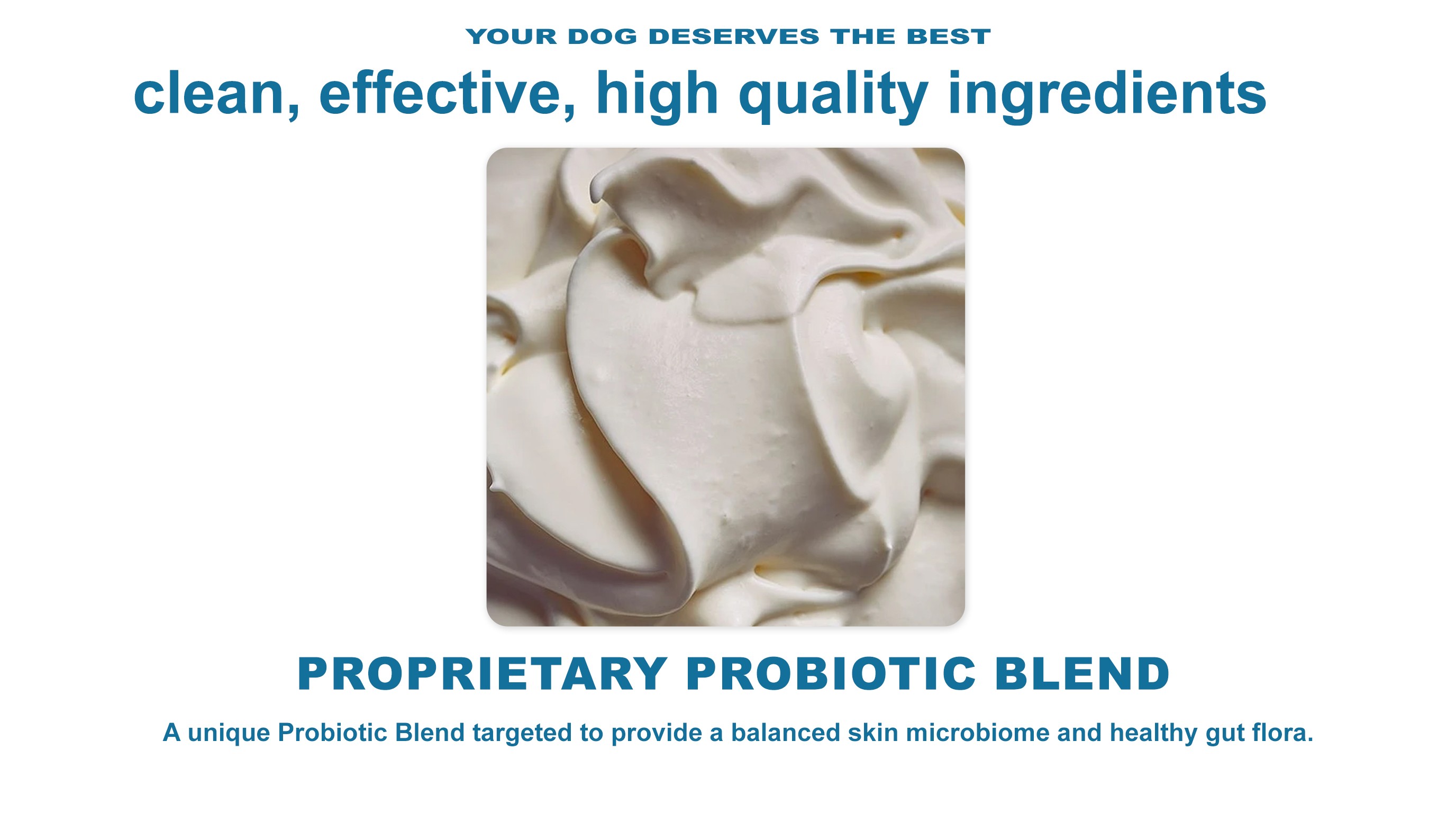 YOUR DOG DESERVES THE BEST

clean, effective, high quality ingredients

PROPRIETARY PROBIOTIC BLEND

A unique Probiotic Blend targeted to provide a balanced skin microbiome and healthy gut flora.